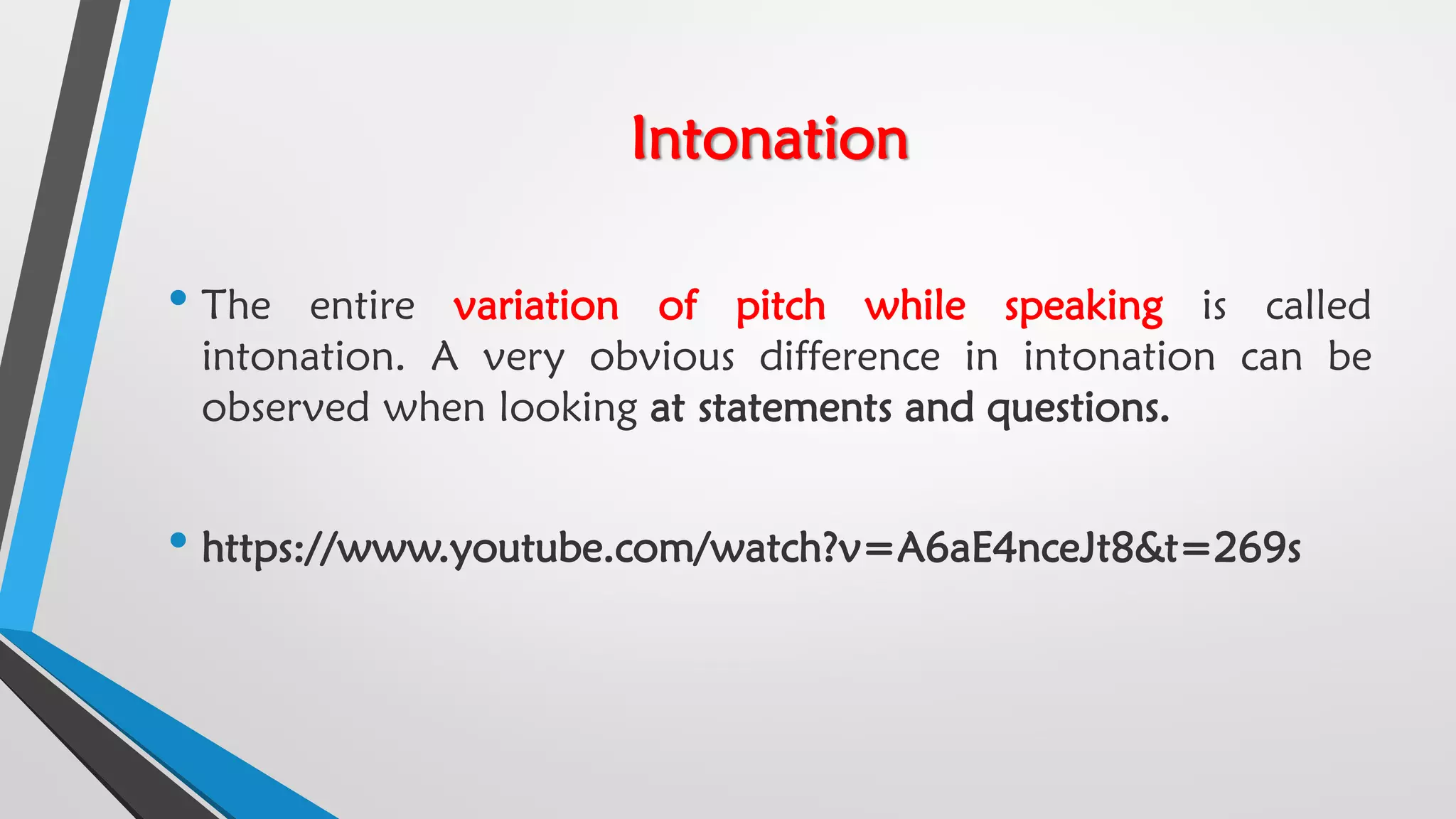 Intonation

• The entire variation of pitch while speaking is called intonation. A very obvious difference in intonation can be observed when looking at statements and questions.

• https://www.youtube.com/watch?v=A6aE4nceJt8&t=269s